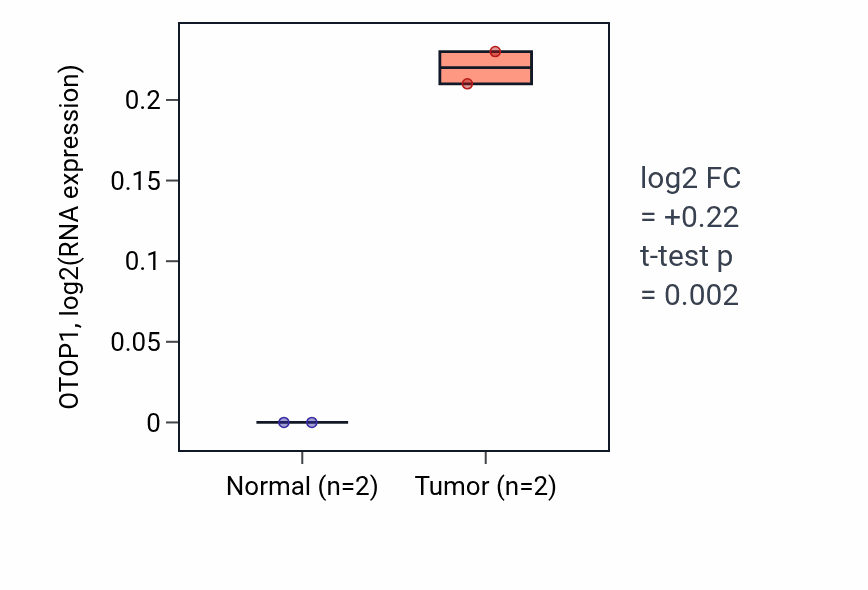 OTOP1, log2(RNA expression)

0.2
0.15
0.1
0.05
0

Normal (n=2)
Tumor (n=2)

log2 FC
= +0.22
t-test p
= 0.002